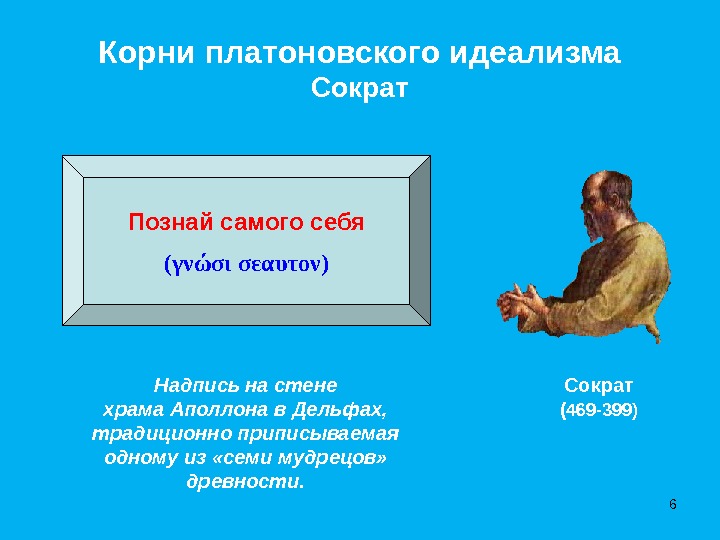 Корни платоновского идеализма
Сократ

Познай самого себя

(γνώσι σεαυτον)

Надпись на стене храма Аполлона в Дельфах, традиционно приписываемая одному из «семи мудрецов» древности.

Сократ
(469-399)

6